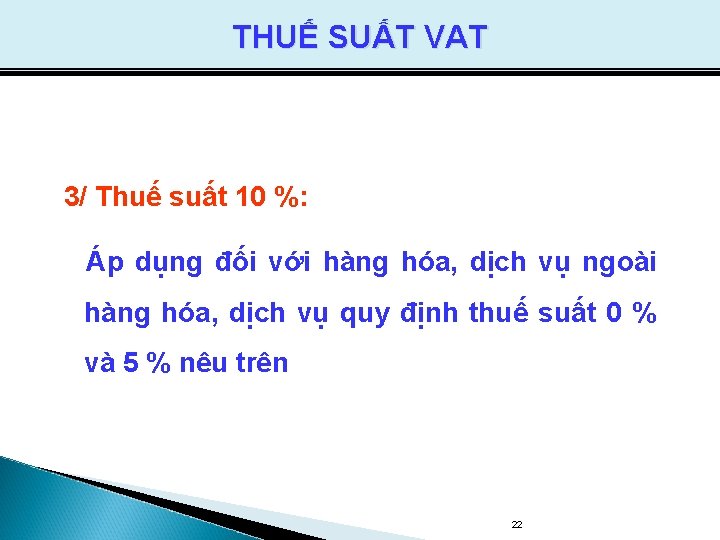 THUẾ SUẤT VAT

3/ Thuế suất 10 %:

Áp dụng đối với hàng hóa, dịch vụ ngoài hàng hóa, dịch vụ quy định thuế suất 0 % và 5 % nêu trên

22